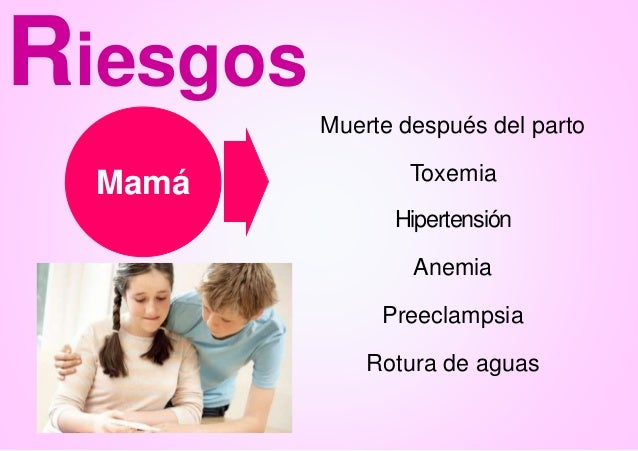 Riesgos

Mamá

Muerte después del parto

Toxemia

Hipertensión

Anemia

Preeclampsia

Rotura de aguas